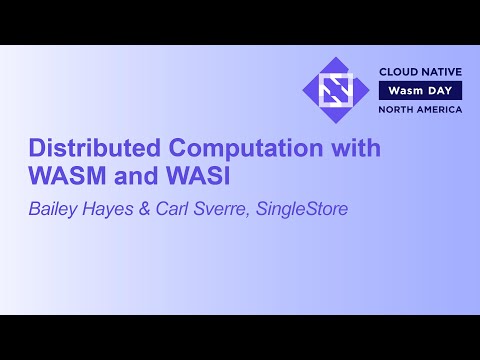 CLOUD NATIVE
Wasm DAY
NORTH AMERICA

Distributed Computation with WASM and WASI

Bailey Hayes & Carl Sverre, SingleStore